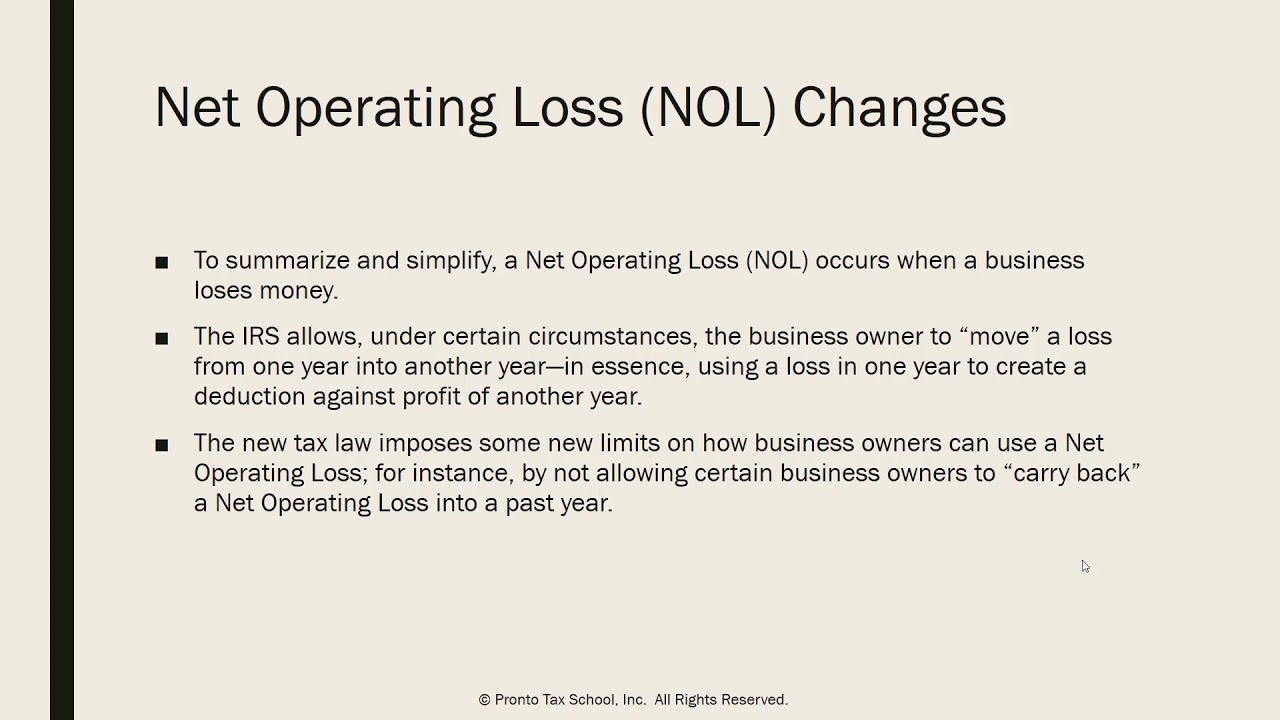 Net Operating Loss (NOL) Changes

■ To summarize and simplify, a Net Operating Loss (NOL) occurs when a business loses money.

■ The IRS allows, under certain circumstances, the business owner to “move” a loss from one year into another year—in essence, using a loss in one year to create a deduction against profit of another year.

■ The new tax law imposes some new limits on how business owners can use a Net Operating Loss; for instance, by not allowing certain business owners to “carry back” a Net Operating Loss into a past year.

© Pronto Tax School, Inc. All Rights Reserved.